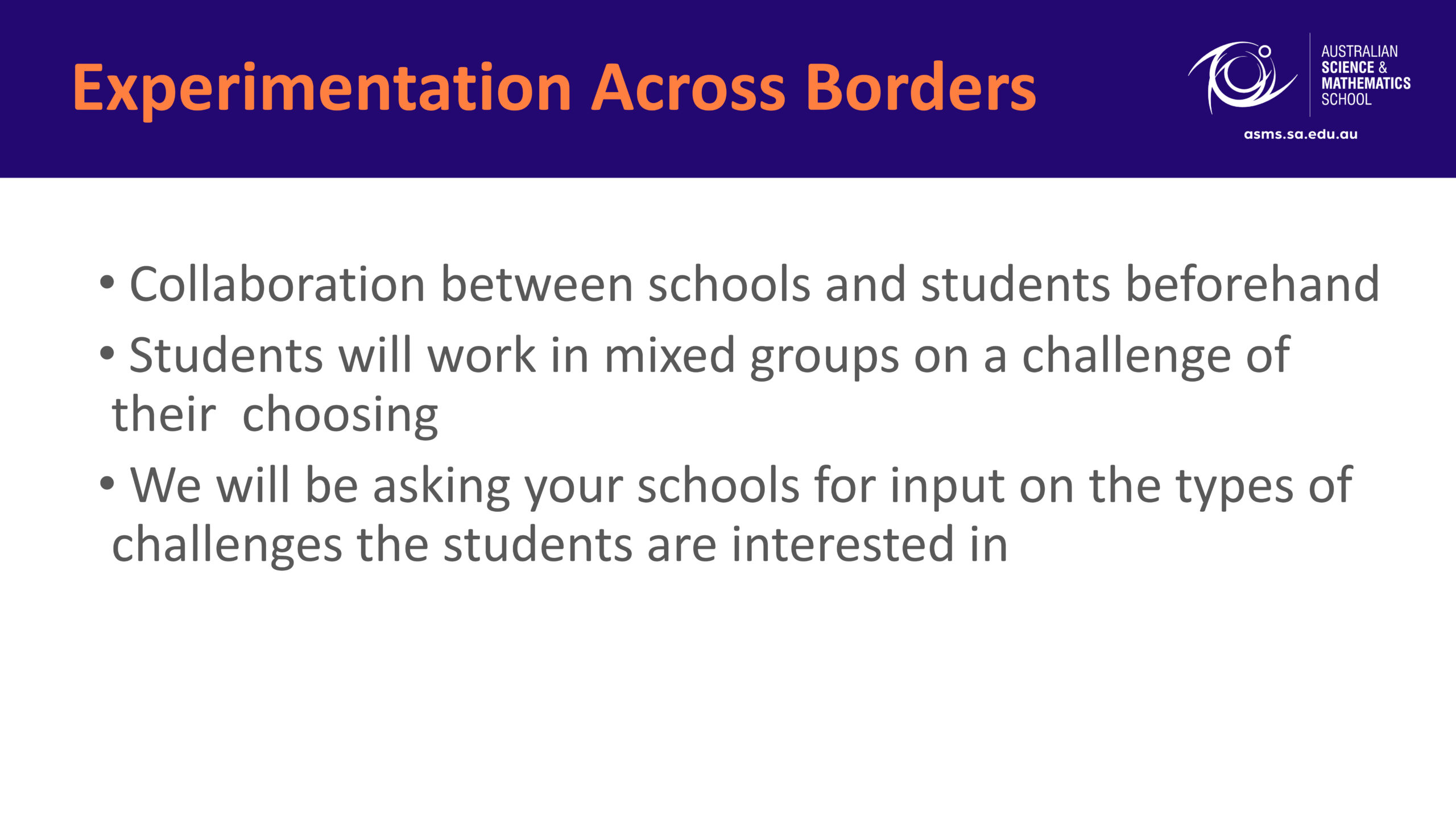 Experimentation Across Borders

AUSTRALIAN
SCIENCE &
MATHEMATICS
SCHOOL

asms.sa.edu.au

• Collaboration between schools and students beforehand
• Students will work in mixed groups on a challenge of their choosing
• We will be asking your schools for input on the types of challenges the students are interested in